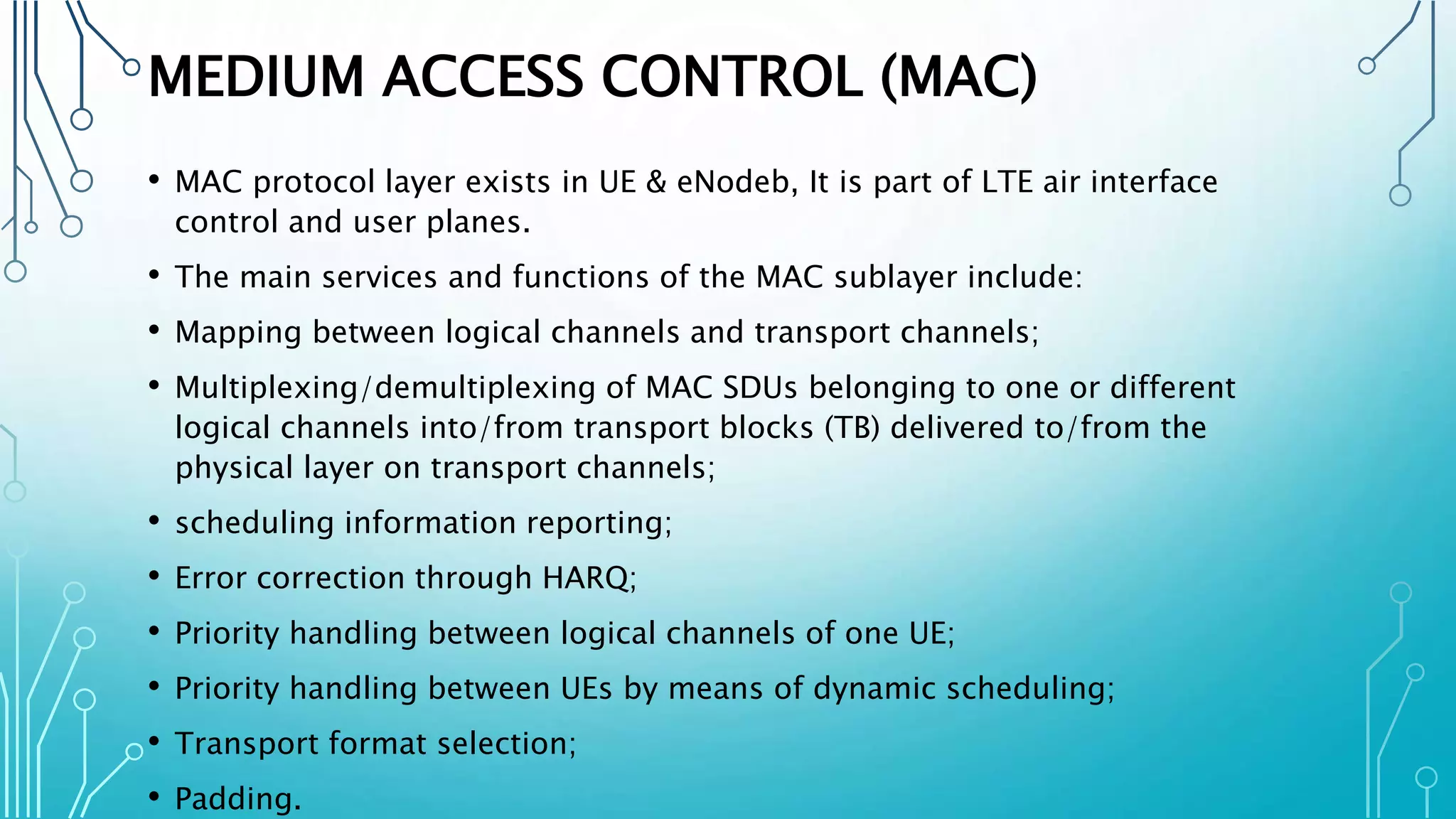 MEDIUM ACCESS CONTROL (MAC)

• MAC protocol layer exists in UE & eNodeb, It is part of LTE air interface control and user planes.

• The main services and functions of the MAC sublayer include:

• Mapping between logical channels and transport channels;

• Multiplexing/demultiplexing of MAC SDUs belonging to one or different logical channels into/from transport blocks (TB) delivered to/from the physical layer on transport channels;

• scheduling information reporting;

• Error correction through HARQ;

• Priority handling between logical channels of one UE;

• Priority handling between UEs by means of dynamic scheduling;

• Transport format selection;

• Padding.